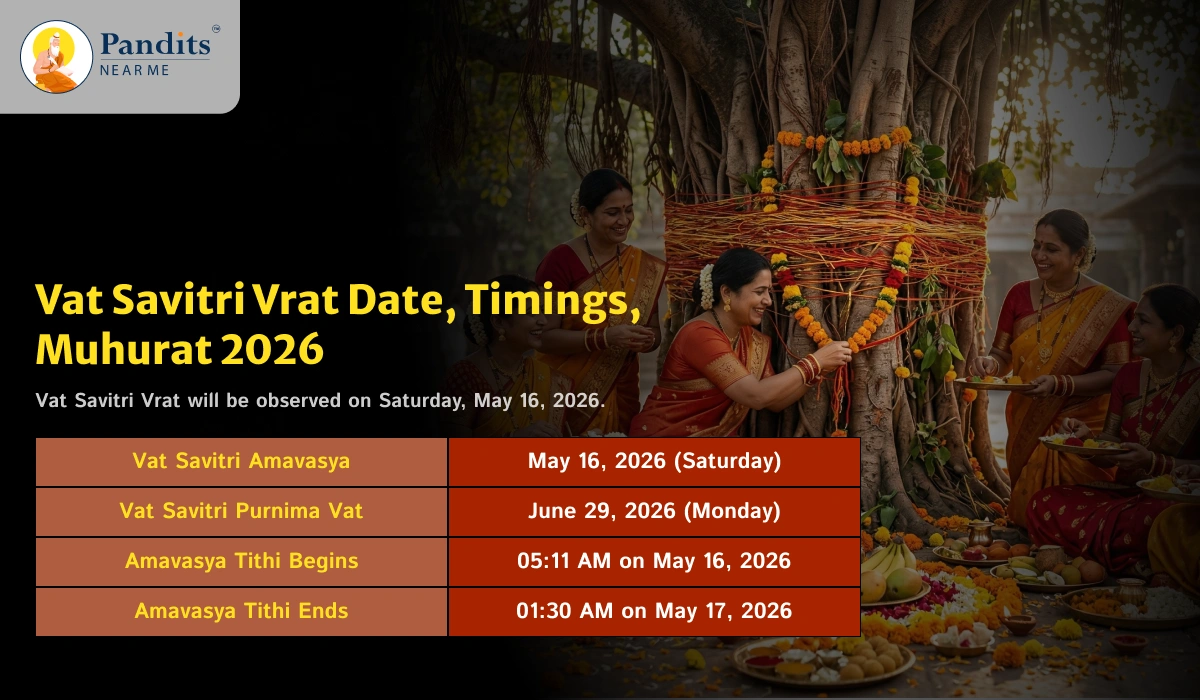 Pandits™
NEAR ME

Vat Savitri Vrat Date, Timings, Muhurat 2026

Vat Savitri Vrat will be observed on Saturday, May 16, 2026.

| Vat Savitri Amavasya | May 16, 2026 (Saturday) |
|---|---|
| Vat Savitri Purnima Vat | June 29, 2026 (Monday) |
| Amavasya Tithi Begins | 05:11 AM on May 16, 2026 |
| Amavasya Tithi Ends | 01:30 AM on May 17, 2026 |